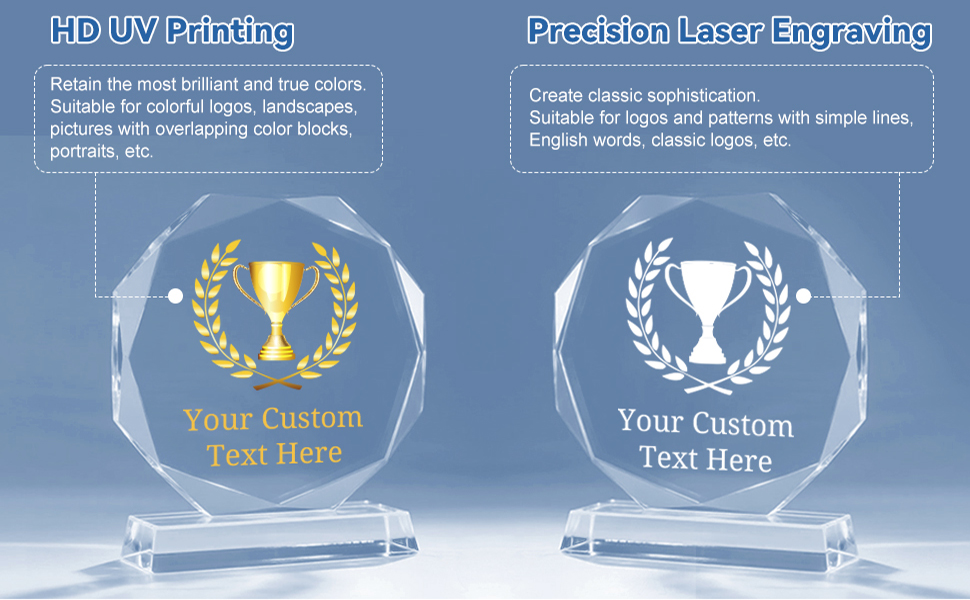 HD UV Printing

Retain the most brilliant and true colors. Suitable for colorful logos, landscapes, pictures with overlapping color blocks, portraits, etc.

Your Custom Text Here

Precision Laser Engraving

Create classic sophistication. Suitable for logos and patterns with simple lines, English words, classic logos, etc.

Your Custom Text Here